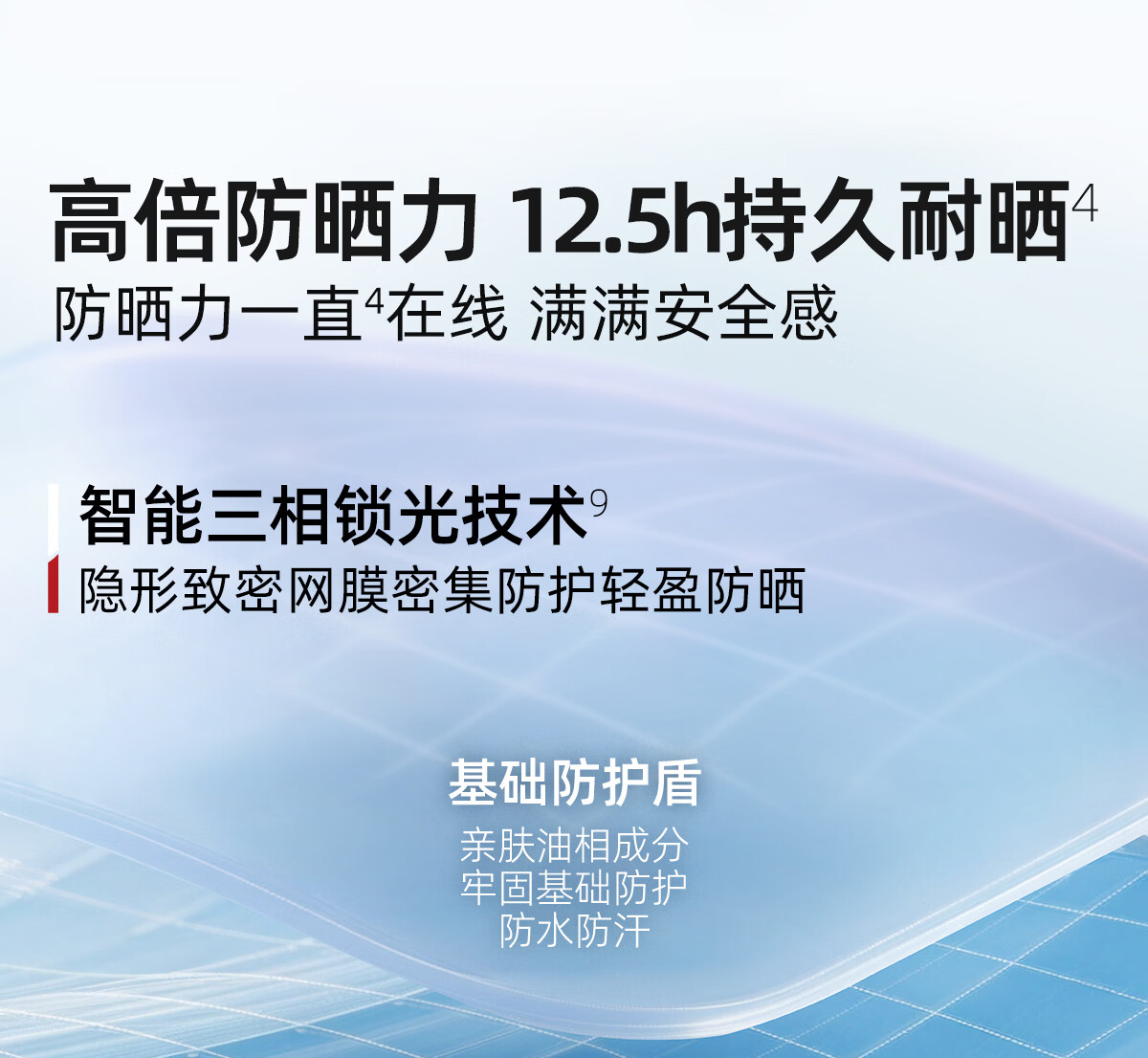 高倍防晒力 12.5h持久耐晒$^4$
防晒力一直$^4$在线 满满安全感

智能三相锁光技术$^9$
隐形致密网膜密集防护轻盈防晒

基础防护盾
亲肤油相成分
牢固基础防护
防水防汗